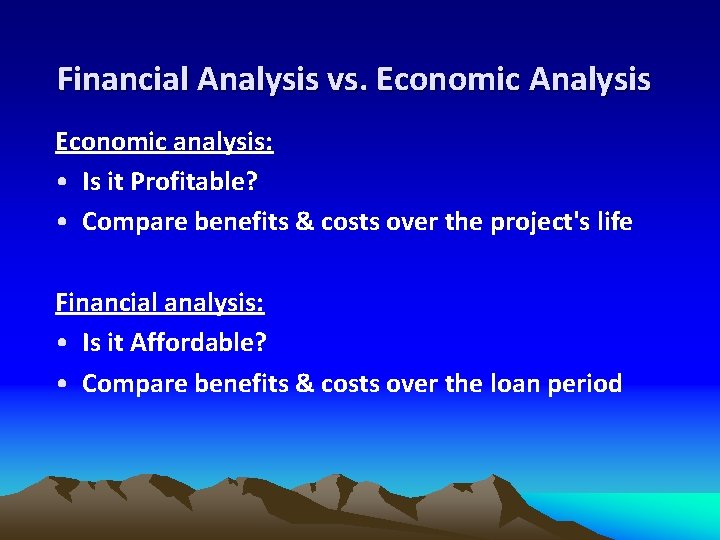 Financial Analysis vs. Economic Analysis

Economic analysis:
• Is it Profitable?
• Compare benefits & costs over the project's life

Financial analysis:
• Is it Affordable?
• Compare benefits & costs over the loan period